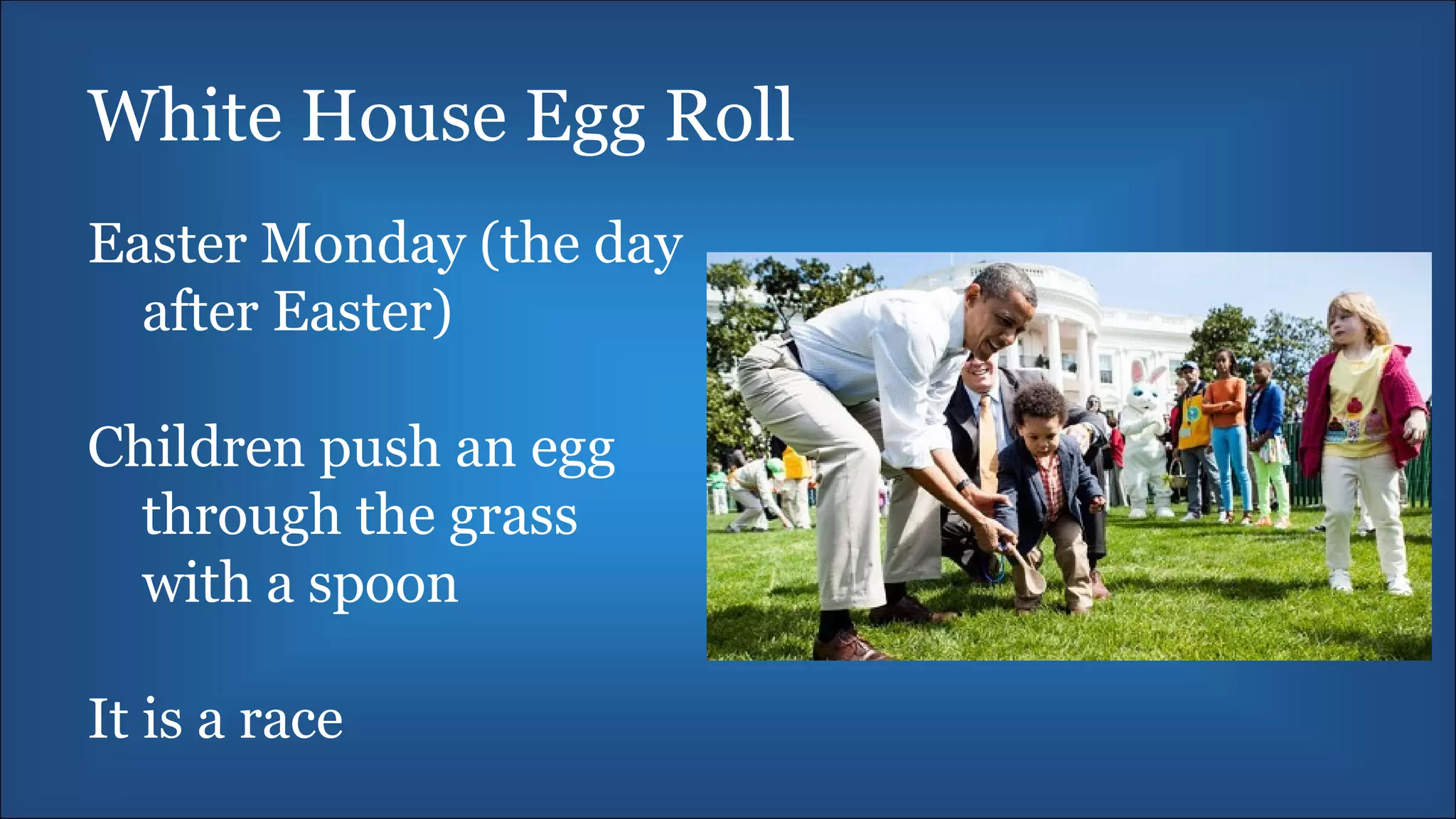 White House Egg Roll

Easter Monday (the day after Easter)

Children push an egg through the grass with a spoon

It is a race